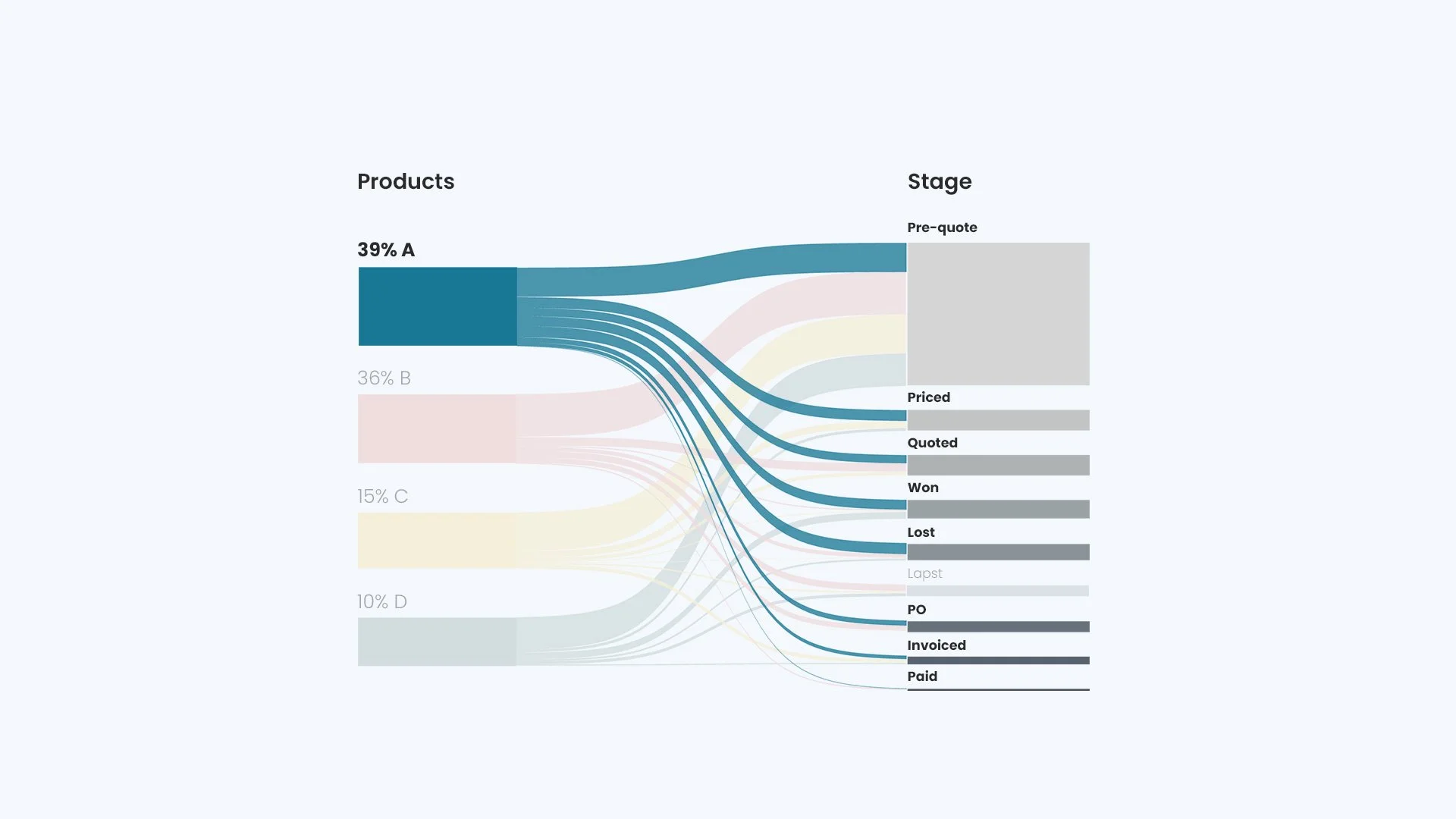 Products

39% A

36% B

15% C

10% D

Stage

Pre-quote

Priced

Quoted

Won

Lost

Lapst

PO

Invoiced

Paid